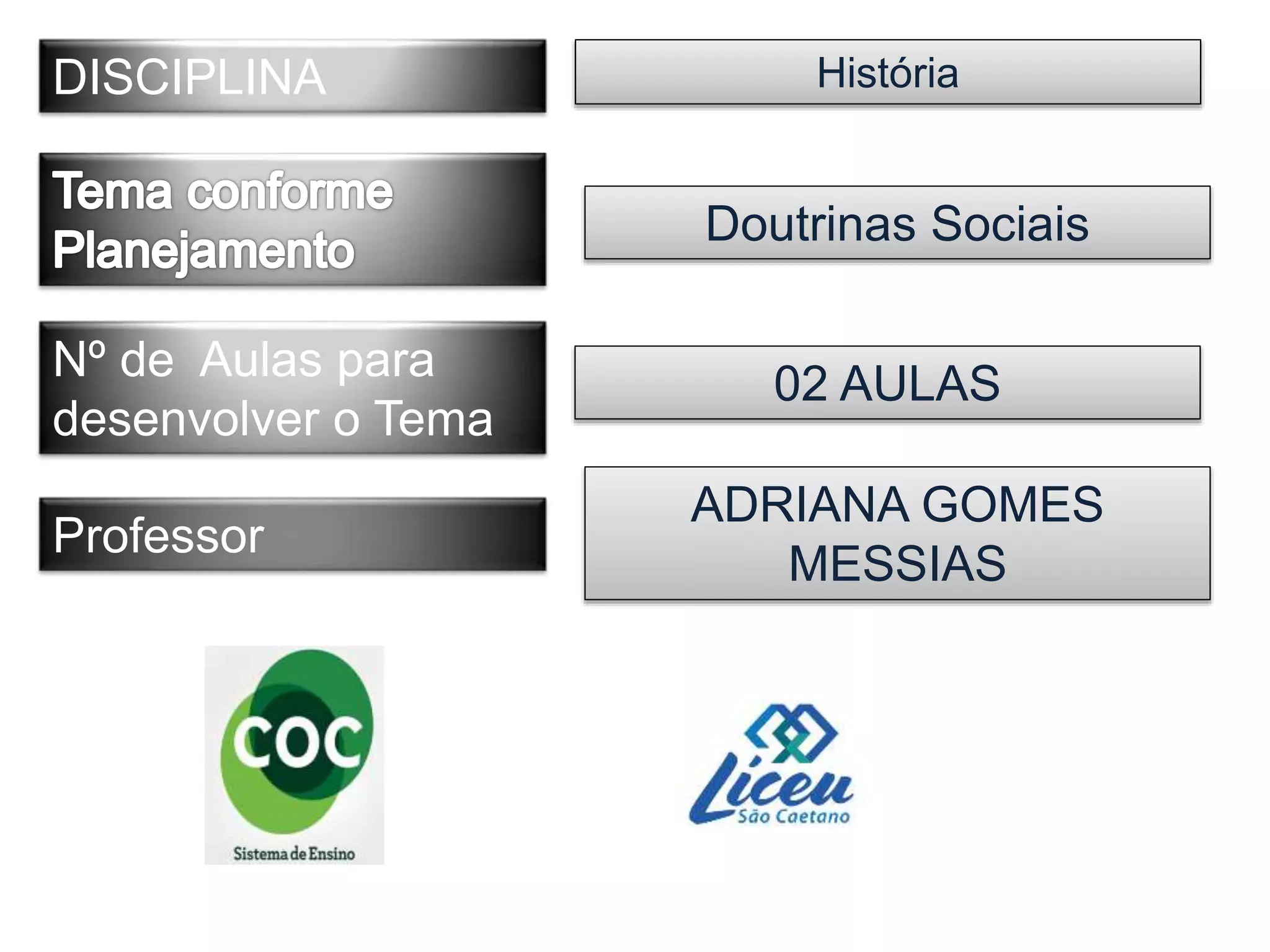 DISCIPLINA

História

Tema conforme Planejamento

Doutrinas Sociais

Nº de Aulas para desenvolver o Tema

02 AULAS

Professor

ADRIANA GOMES MESSIAS

COC
Sistema de Ensino

Liceu
São Caetano